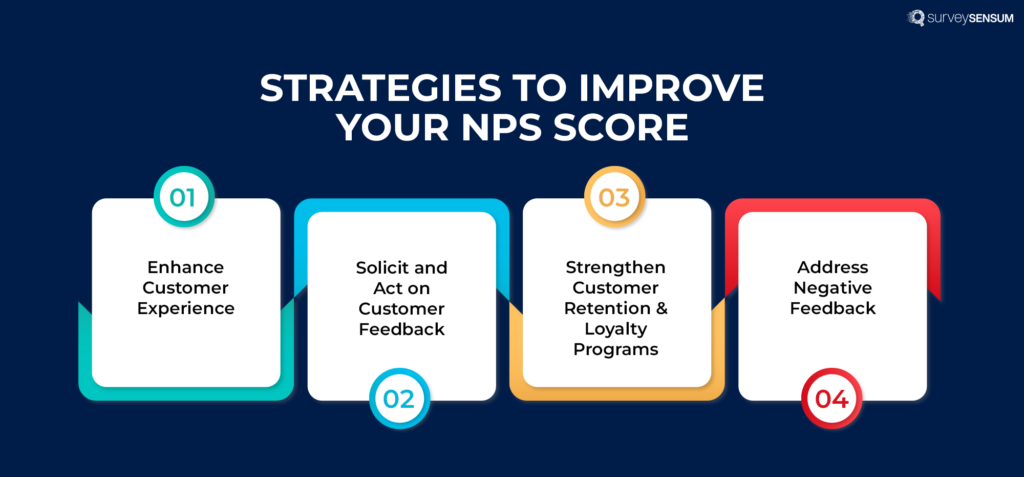 surveySENSUM

STRATEGIES TO IMPROVE YOUR NPS SCORE

01
Enhance Customer Experience

Solicit and Act on Customer Feedback
02

03
Strengthen Customer Retention & Loyalty Programs

Address Negative Feedback
04